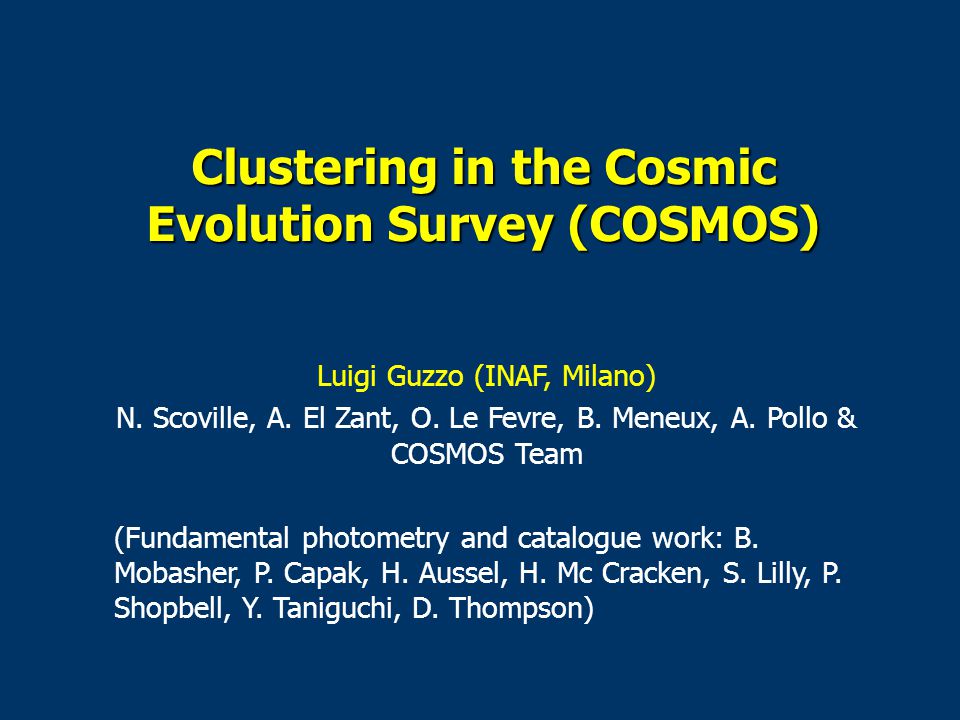 Clustering in the Cosmic Evolution Survey (COSMOS)

Luigi Guzzo (INAF, Milano)

N. Scoville, A. El Zant, O. Le Fevre, B. Meneux, A. Pollo & COSMOS Team

(Fundamental photometry and catalogue work: B. Mobasher, P. Capak, H. Aussel, H. Mc Cracken, S. Lilly, P. Shopbell, Y. Taniguchi, D. Thompson)